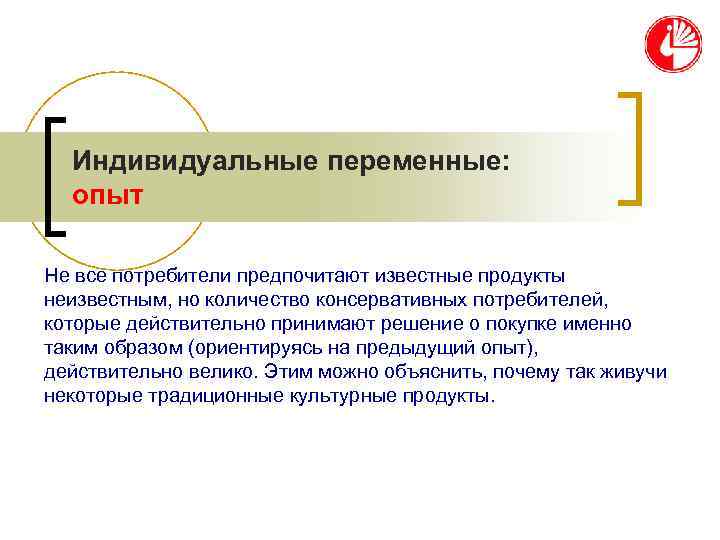 Индивидуальные переменные:
опыт

Не все потребители предпочитают известные продукты неизвестным, но количество консервативных потребителей, которые действительно принимают решение о покупке именно таким образом (ориентируясь на предыдущий опыт), действительно велико. Этим можно объяснить, почему так живучи некоторые традиционные культурные продукты.